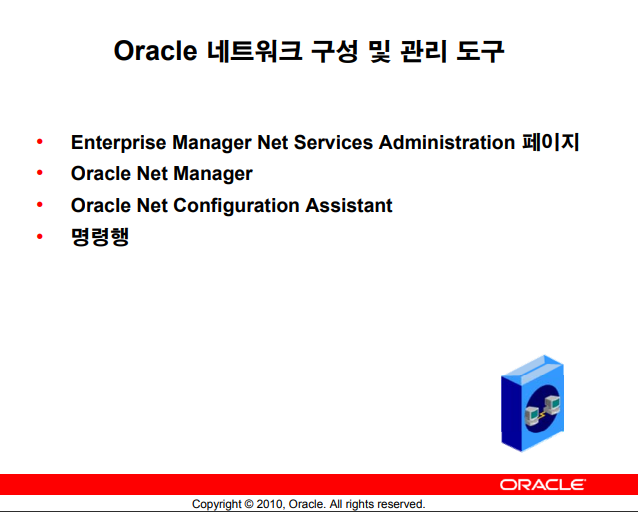 Oracle 네트워크 구성 및 관리 도구

• Enterprise Manager Net Services Administration 페이지
• Oracle Net Manager
• Oracle Net Configuration Assistant
• 명령행

ORACLE

Copyright © 2010, Oracle. All rights reserved.